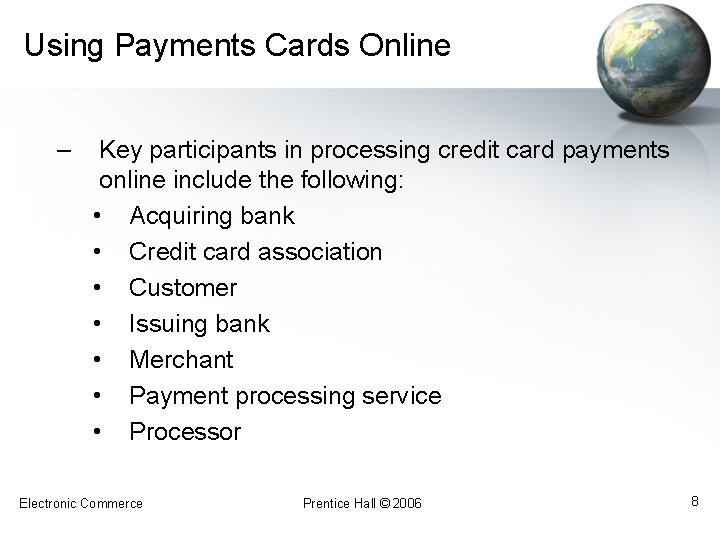 Using Payments Cards Online

– Key participants in processing credit card payments online include the following:

• Acquiring bank
• Credit card association
• Customer
• Issuing bank
• Merchant
• Payment processing service
• Processor

Electronic Commerce

Prentice Hall © 2006

8